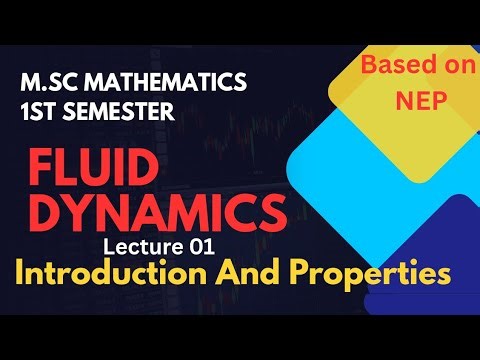 M.SC MATHEMATICS
1ST SEMESTER

Based on NEP

FLUID DYNAMICS

Lecture 01

Introduction And Properties